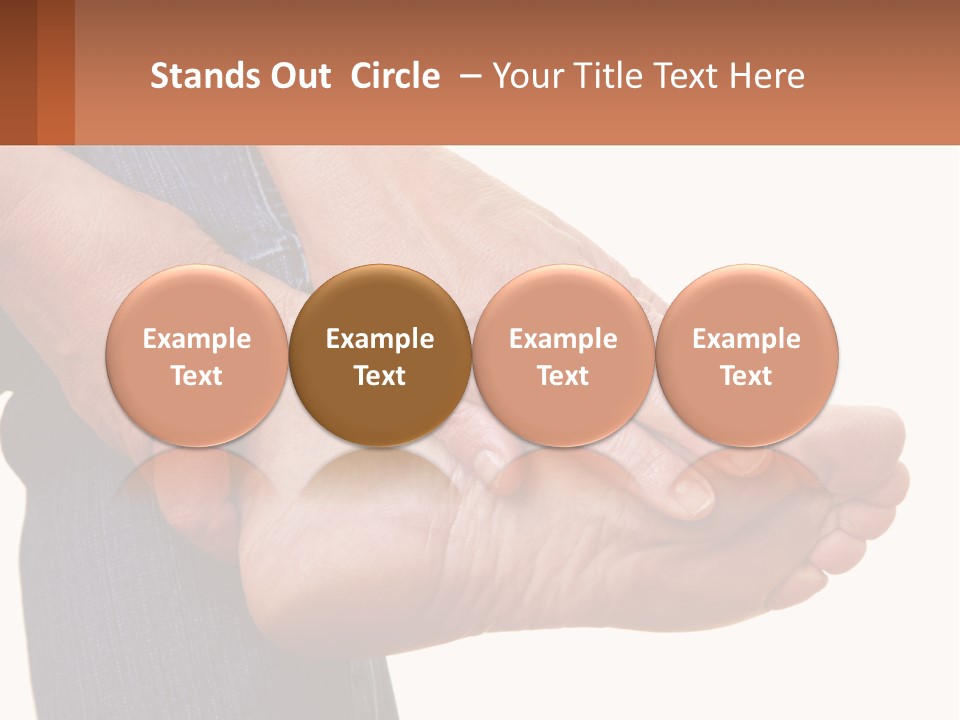 Stands Out Circle – Your Title Text Here

Example Text

Example Text

Example Text

Example Text